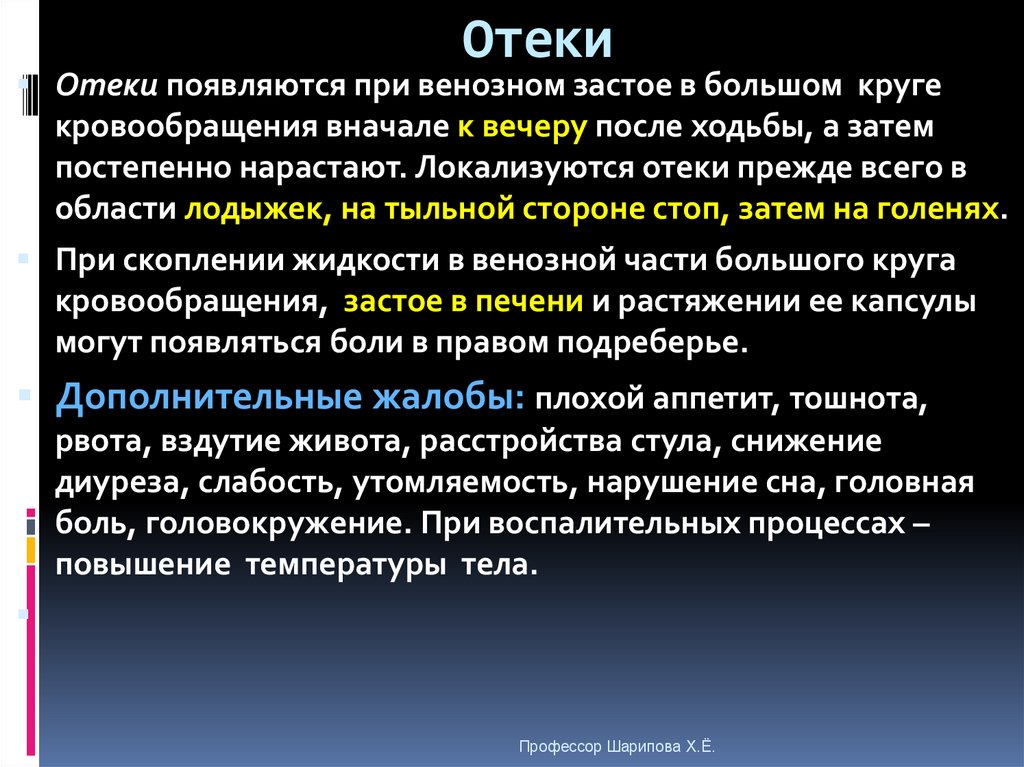 Отеки

Отеки появляются при венозном застое в большом круге кровообращения вначале к вечеру после ходьбы, а затем постепенно нарастают. Локализуются отеки прежде всего в области лодыжек, на тыльной стороне стоп, затем на голенях.

При скоплении жидкости в венозной части большого круга кровообращения, застое в печени и растяжении ее капсулы могут появляться боли в правом подреберье.

Дополнительные жалобы: плохой аппетит, тошнота, рвота, вздутие живота, расстройства стула, снижение диуреза, слабость, утомляемость, нарушение сна, головная боль, головокружение. При воспалительных процессах – повышение температуры тела.

Профессор Шарипова Х.Ё.